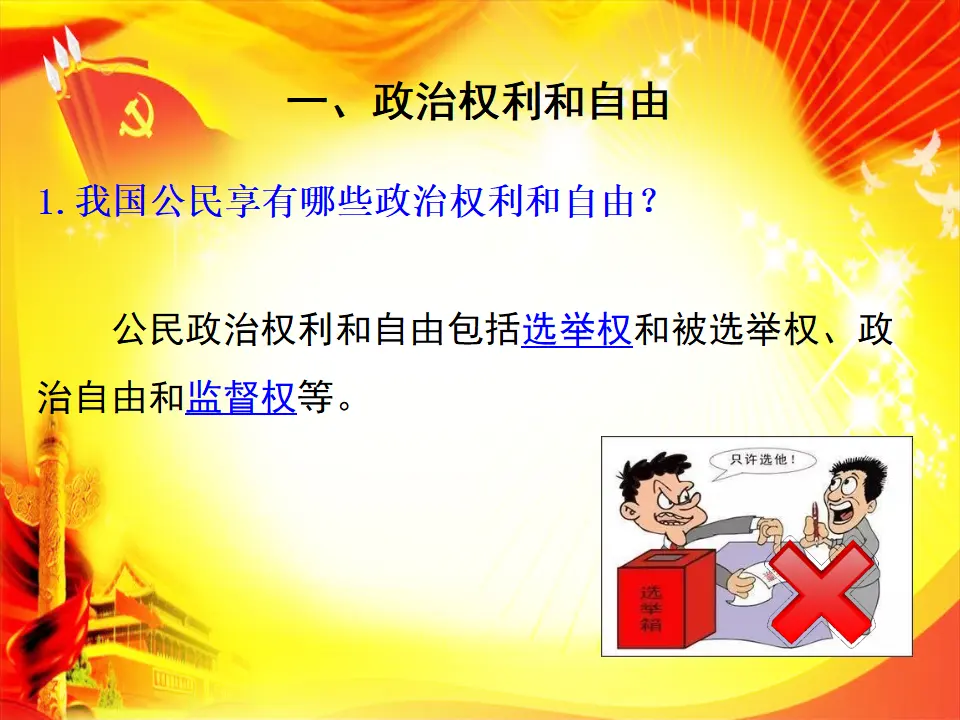 一、政治权利和自由

1.我国公民享有哪些政治权利和自由？

公民政治权利和自由包括选举权和被选举权、政治自由和监督权等。

只许选他！

选举箱